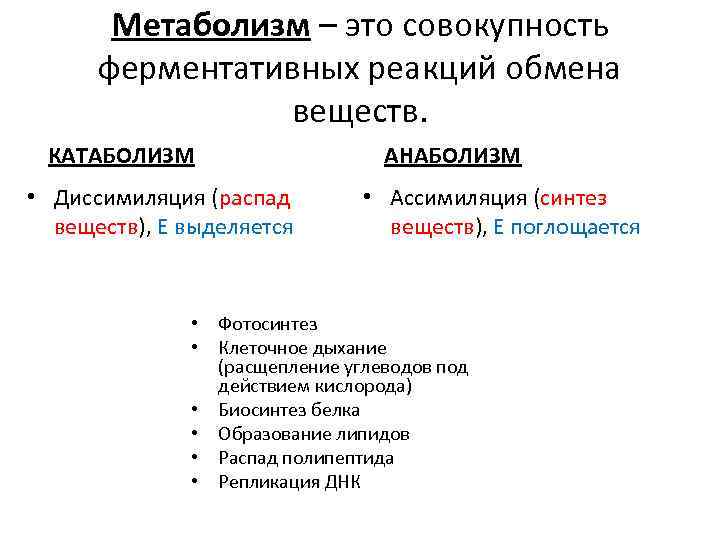 Метаболизм – это совокупность ферментативных реакций обмена веществ.

КАТАБОЛИЗМ

• Диссимиляция (распад веществ), Е выделяется

АНАБОЛИЗМ

• Ассимиляция (синтез веществ), Е поглощается

• Фотосинтез
• Клеточное дыхание (расщепление углеводов под действием кислорода)
• Биосинтез белка
• Образование липидов
• Распад полипептида
• Репликация ДНК